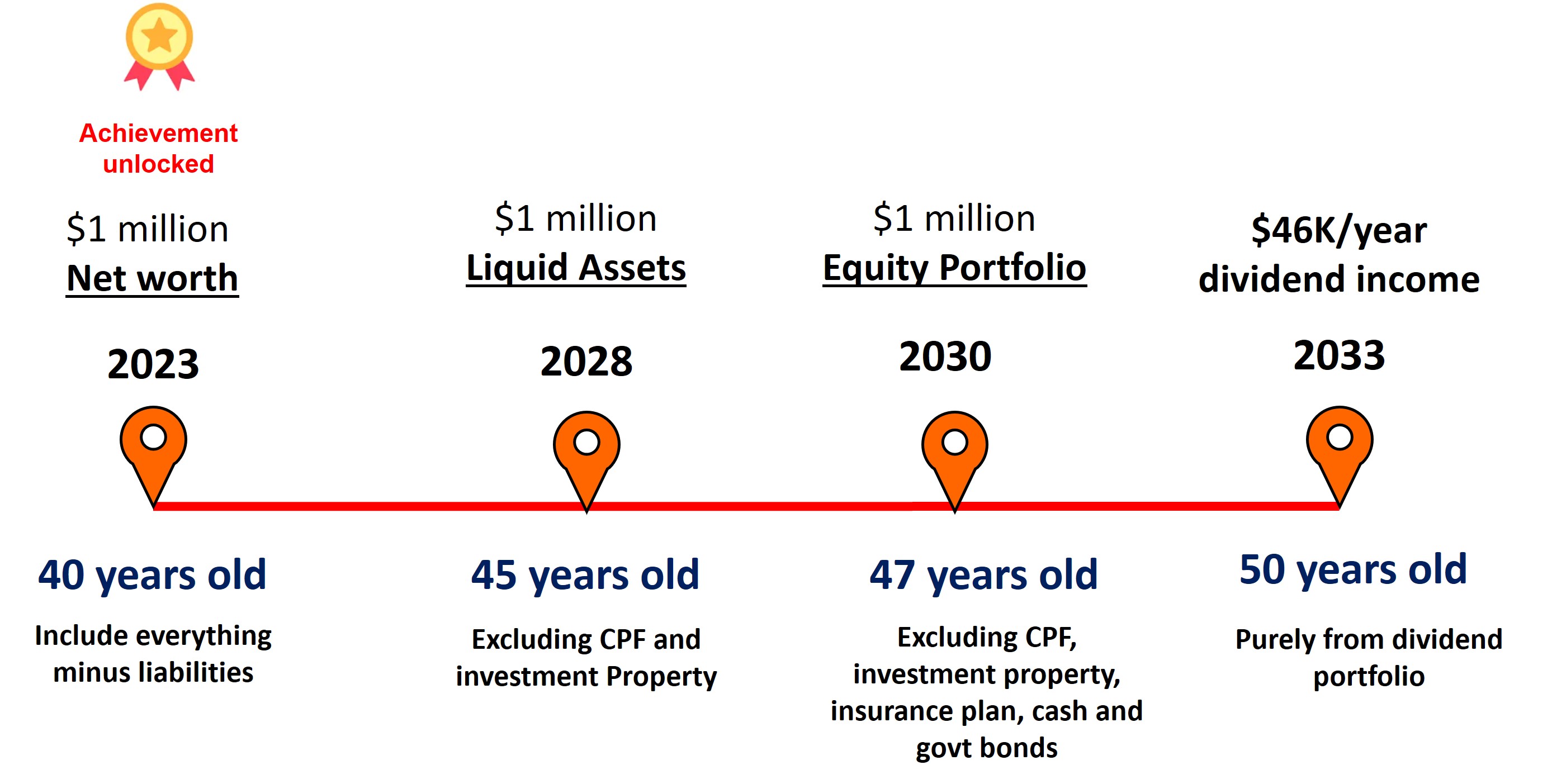 Achievement unlocked

\$1 million
Net worth

2023

40 years old

Include everything minus liabilities

\$1 million
Liquid Assets

2028

45 years old

Excluding CPF and investment Property

\$1 million
Equity Portfolio

2030

47 years old

Excluding CPF, investment property, insurance plan, cash and govt bonds

\$46K/year
dividend income

2033

50 years old

Purely from dividend portfolio